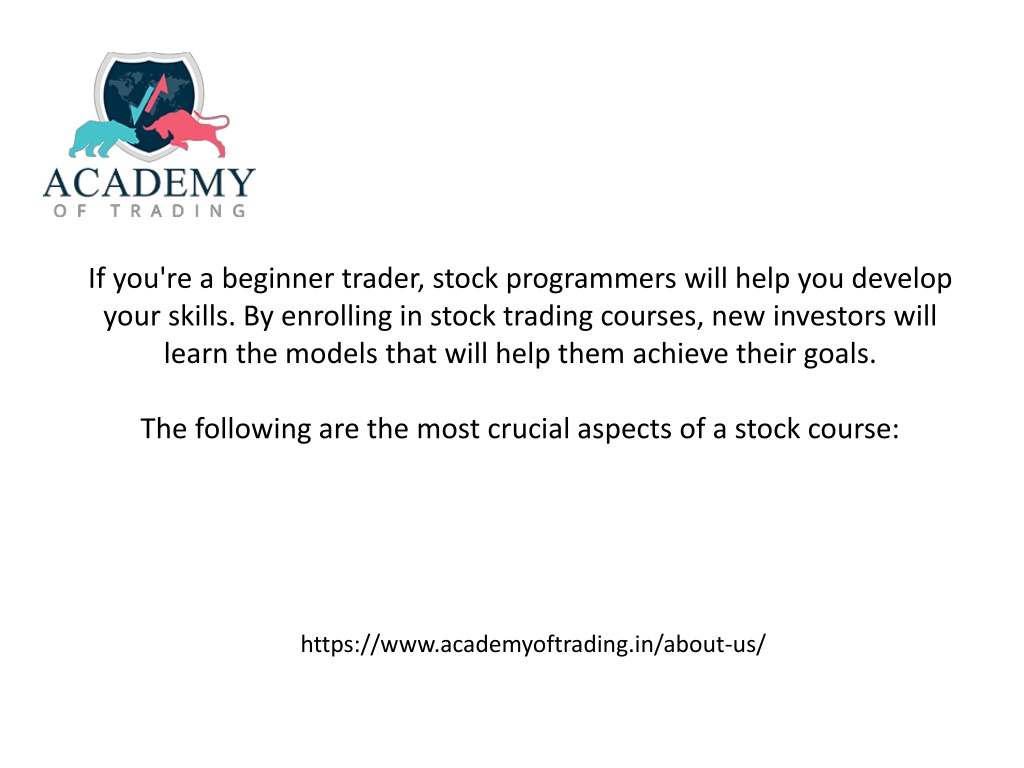 ACADEMY
OF TRADING

If you're a beginner trader, stock programmers will help you develop your skills. By enrolling in stock trading courses, new investors will learn the models that will help them achieve their goals.

The following are the most crucial aspects of a stock course:

https://www.academyoftrading.in/about-us/